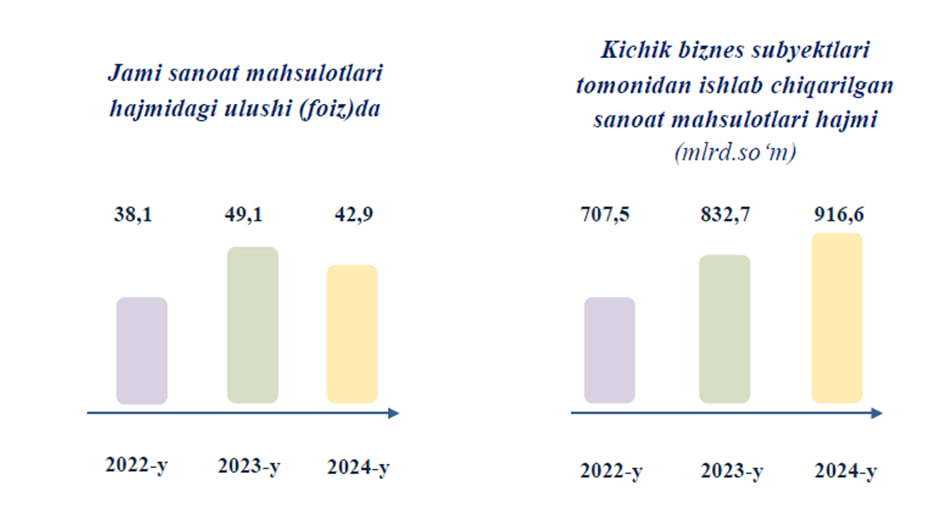 Jami sanoat mahsulotlari hajmidagi ulushi (foiz)da

38,1

49,1

42,9

2022-y

2023-y

2024-y

Kichik biznes subyektlari tomonidan ishlab chiqarilgan sanoat mahsulotlari hajmi (mlrd.so‘m)

707,5

832,7

916,6

2022-y

2023-y

2024-y